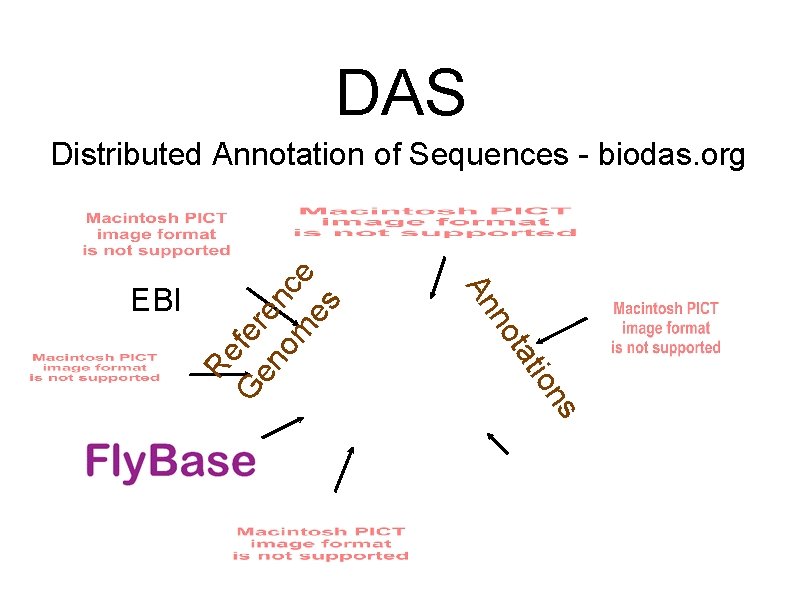 DAS

Distributed Annotation of Sequences - biodas.org

Macintosh PICT image format is not supported

Macintosh PICT image format is not supported

EBI

Reference Genomes

Annotations

Macintosh PICT image format is not supported

Macintosh PICT image format is not supported

FlyBase

Macintosh PICT image format is not supported